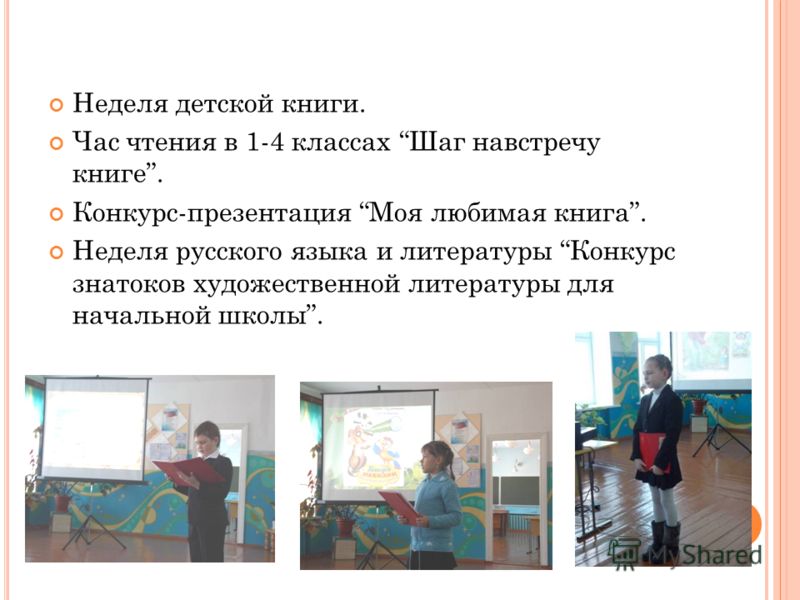 Неделя детской книги.
Час чтения в 1-4 классах “Шаг навстречу книге”.
Конкурс-презентация “Моя любимая книга”.
Неделя русского языка и литературы “Конкурс знатоков художественной литературы для начальной школы”.

MyShared